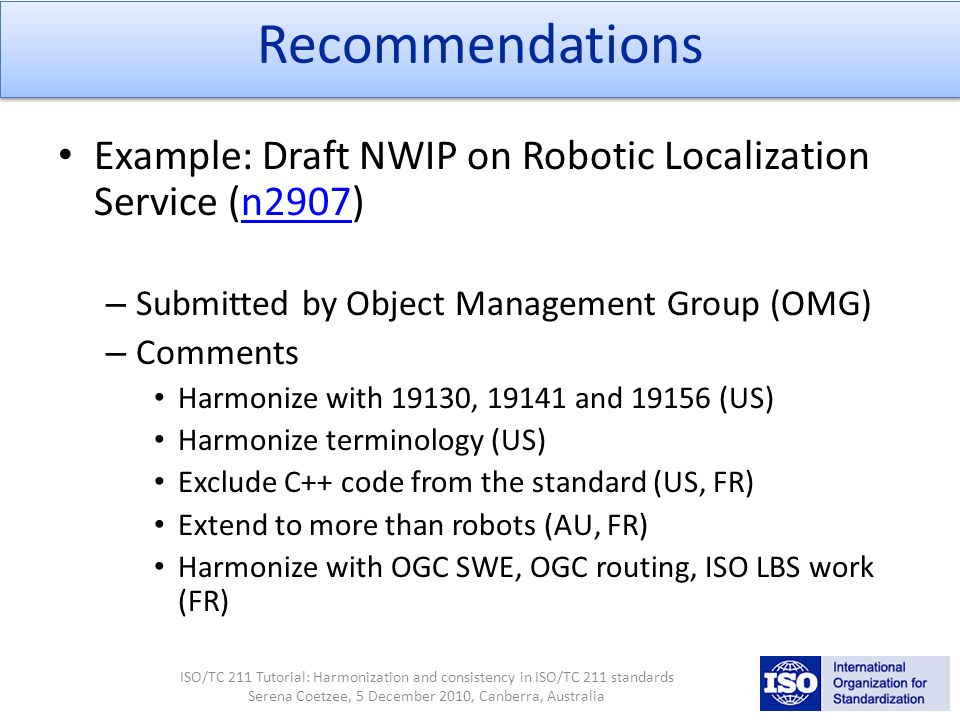 Recommendations

• Example: Draft NWIP on Robotic Localization Service (n2907)

– Submitted by Object Management Group (OMG)
– Comments
• Harmonize with 19130, 19141 and 19156 (US)
• Harmonize terminology (US)
• Exclude C++ code from the standard (US, FR)
• Extend to more than robots (AU, FR)
• Harmonize with OGC SWE, OGC routing, ISO LBS work (FR)

ISO/TC 211 Tutorial: Harmonization and consistency in ISO/TC 211 standards
Serena Coetzee, 5 December 2010, Canberra, Australia

ISO International Organization for Standardization